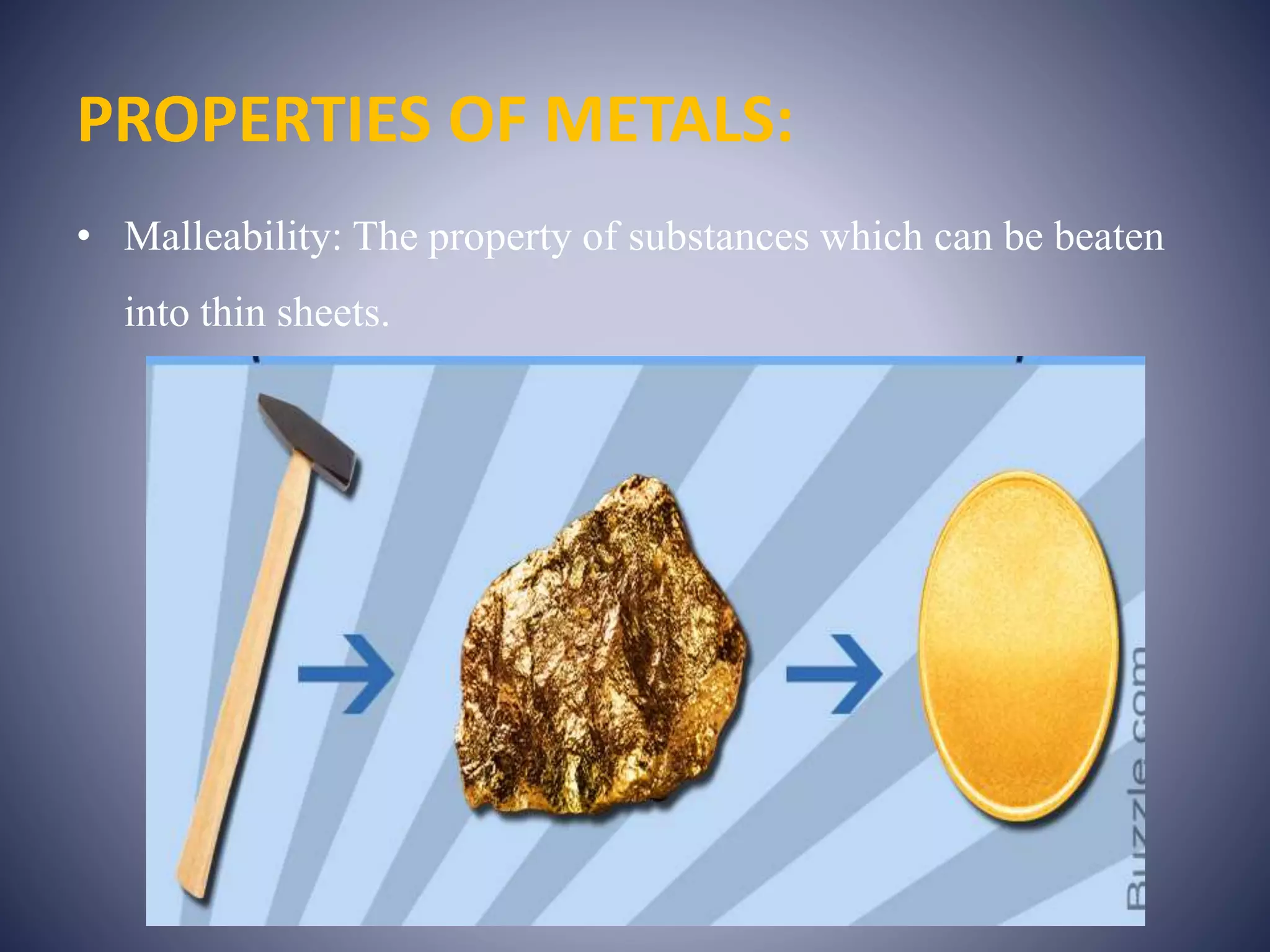 PROPERTIES OF METALS:

• Malleability: The property of substances which can be beaten into thin sheets.

Buzzle.com